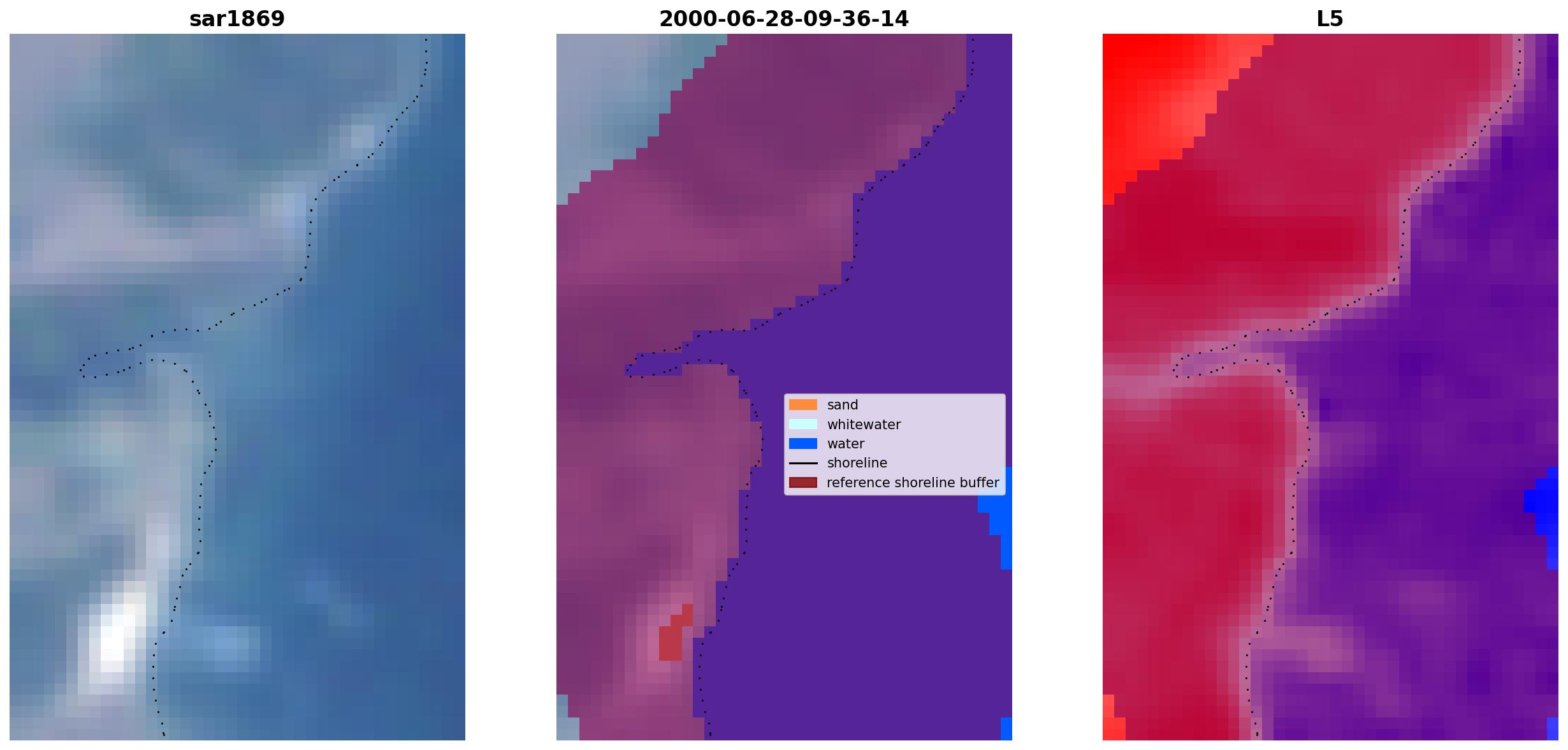 sar1869

2000-06-28-09-36-14

L5

sand
whitewater
water
shoreline
reference shoreline buffer